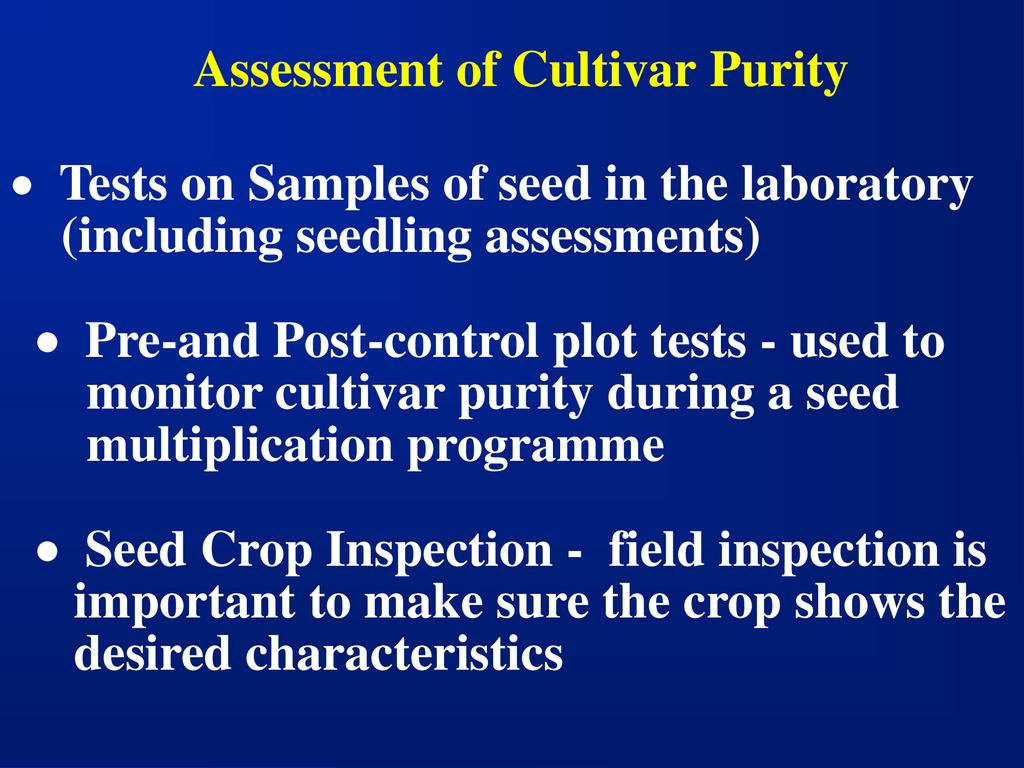 Assessment of Cultivar Purity

• Tests on Samples of seed in the laboratory (including seedling assessments)

• Pre-and Post-control plot tests - used to monitor cultivar purity during a seed multiplication programme

• Seed Crop Inspection - field inspection is important to make sure the crop shows the desired characteristics